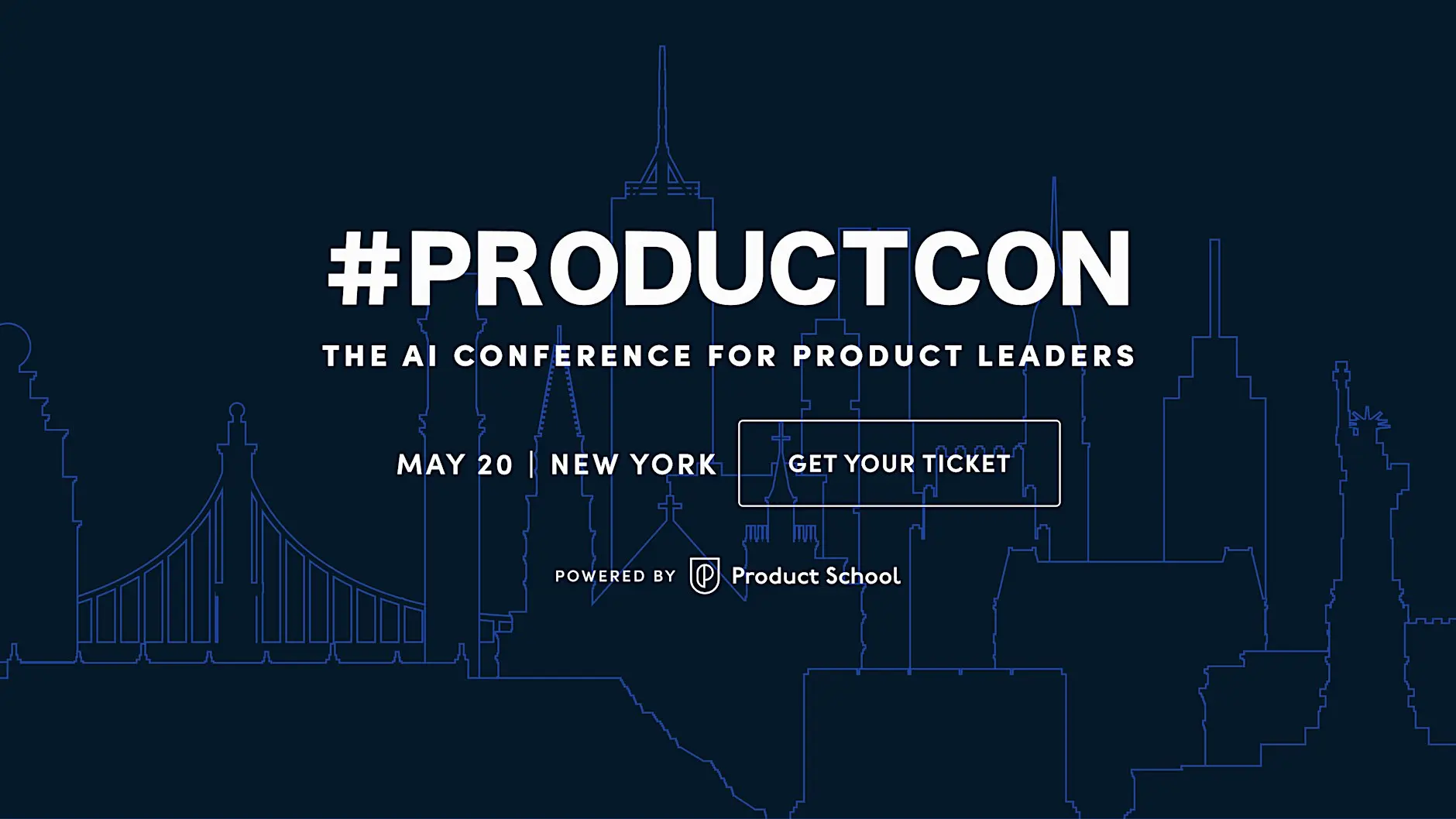 #PRODUCTCON

THE AI CONFERENCE FOR PRODUCT LEADERS

MAY 20 | NEW YORK

GET YOUR TICKET

POWERED BY Product School